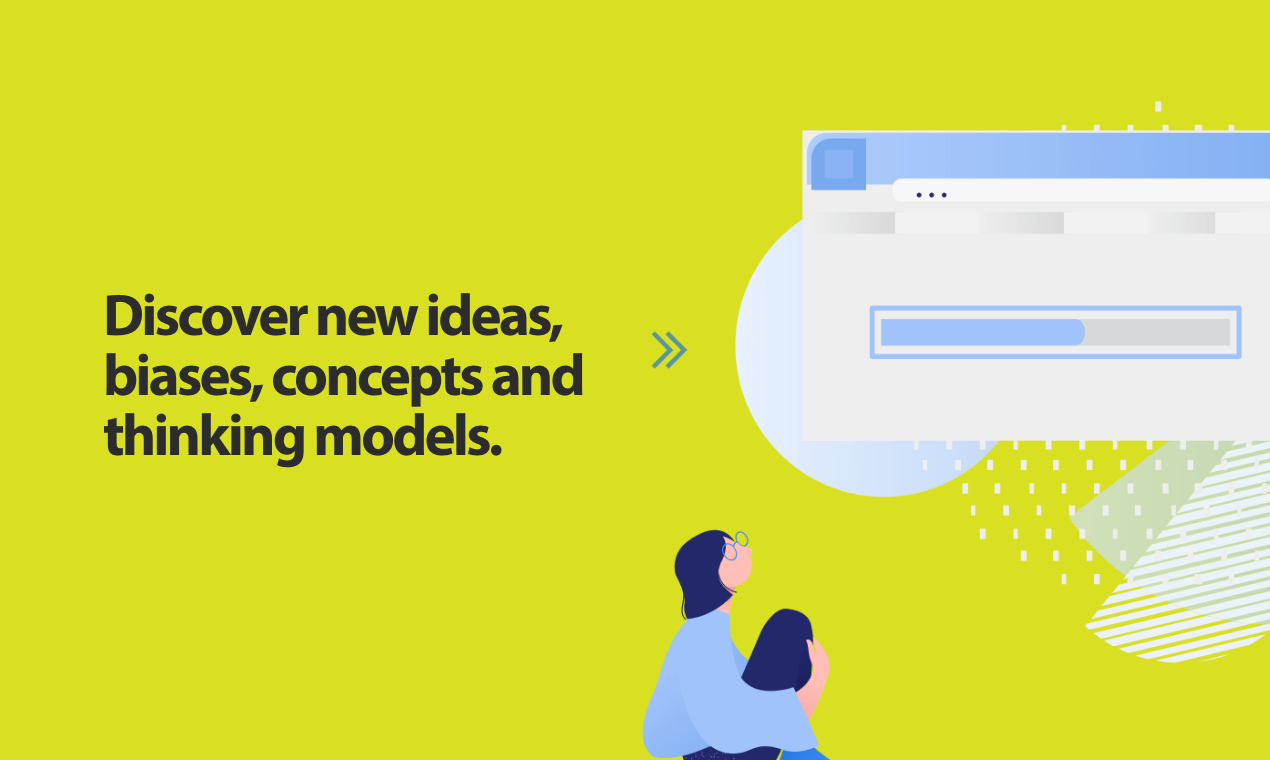 Discover new ideas, biases, concepts and thinking models.